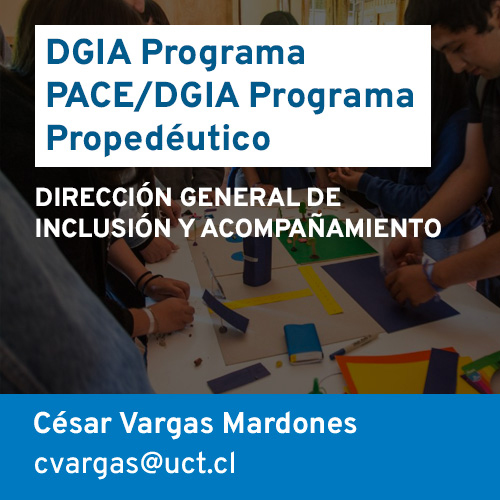 DGIA Programa PACE/DGIA Programa Propedéutico

DIRECCIÓN GENERAL DE INCLUSIÓN Y ACOMPAÑAMIENTO

César Vargas Mardones
cvargas@uct.cl